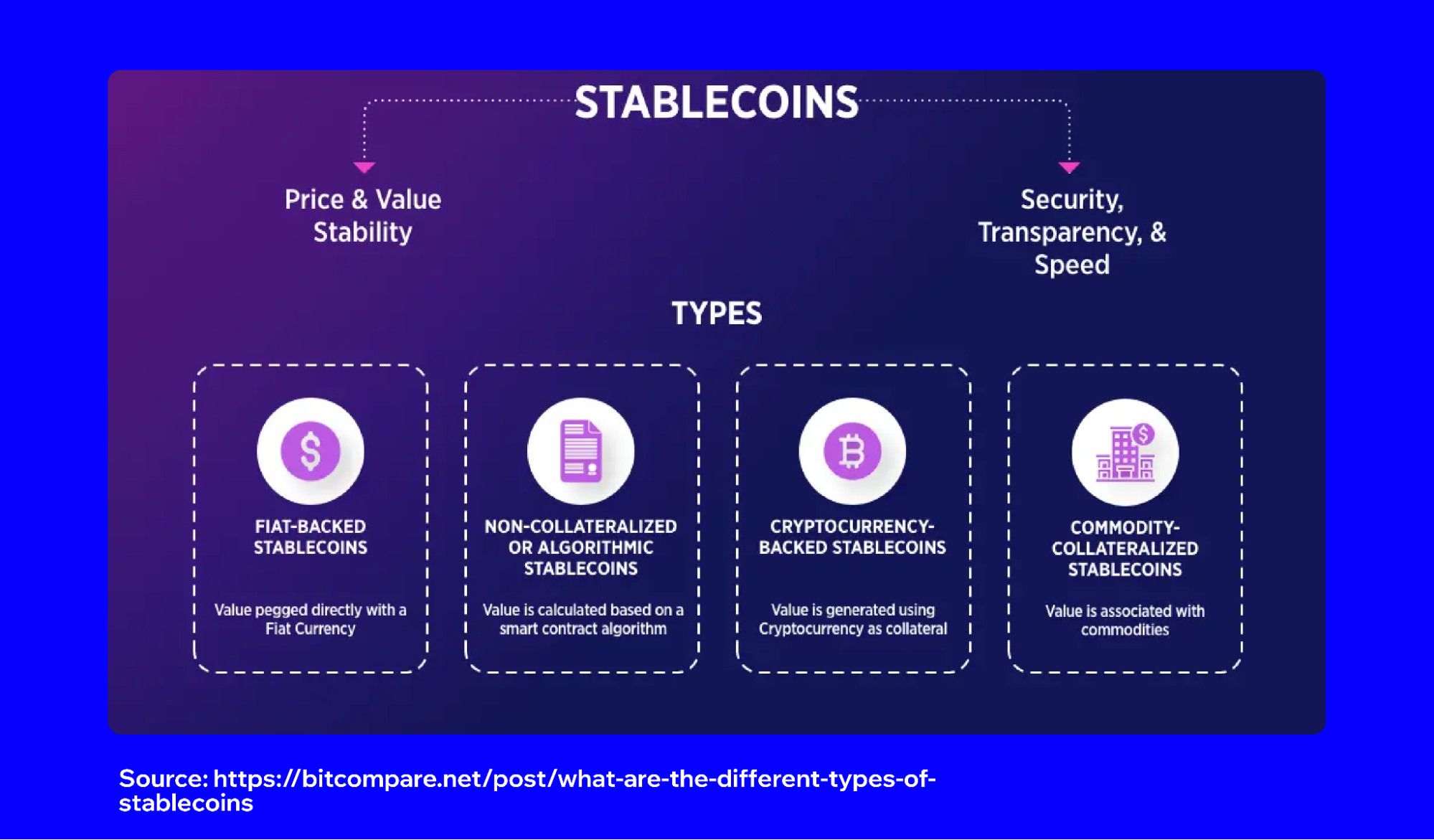 STABLECOINS

Price & Value Stability

Security, Transparency, & Speed

TYPES

FIAT-BACKED STABLECOINS

Value pegged directly with a Fiat Currency

NON-COLLATERALIZED OR ALGORITHMIC STABLECOINS

Value is calculated based on a smart contract algorithm

CRYPTOCURRENCY-BACKED STABLECOINS

Value is generated using Cryptocurrency as collateral

COMMODITY-COLLATERALIZED STABLECOINS

Value is associated with commodities

Source: https://bitcompare.net/post/what-are-the-different-types-of-stablecoins